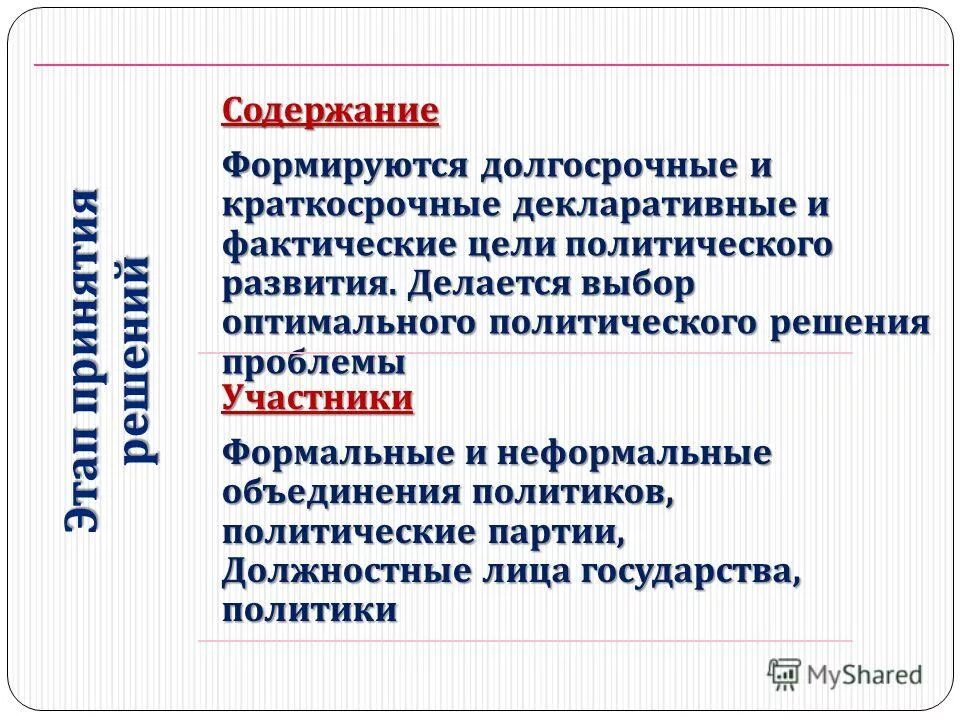 Этап принятия решений

Содержание

Формируются долгосрочные и краткосрочные декларативные и фактические цели политического развития. Делается выбор оптимального политического решения проблемы

Участники

Формальные и неформальные объединения политиков, политические партии, Должностные лица государства, политики

MyShared